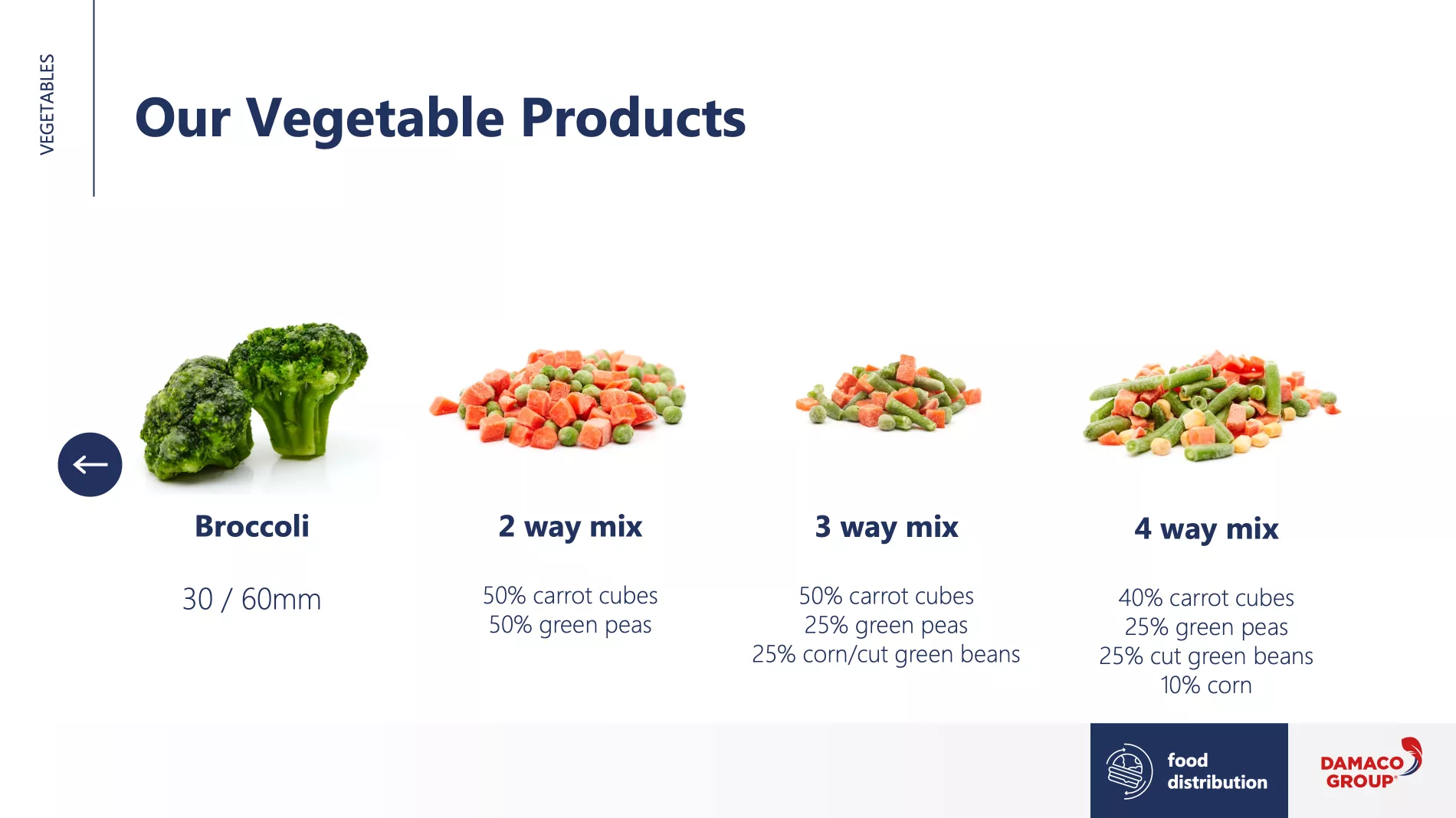 VEGETABLES

Our Vegetable Products

Broccoli

30 / 60mm

2 way mix

50% carrot cubes
50% green peas

3 way mix

50% carrot cubes
25% green peas
25% corn/cut green beans

4 way mix

40% carrot cubes
25% green peas
25% cut green beans
10% corn

food distribution

DAMACO GROUP